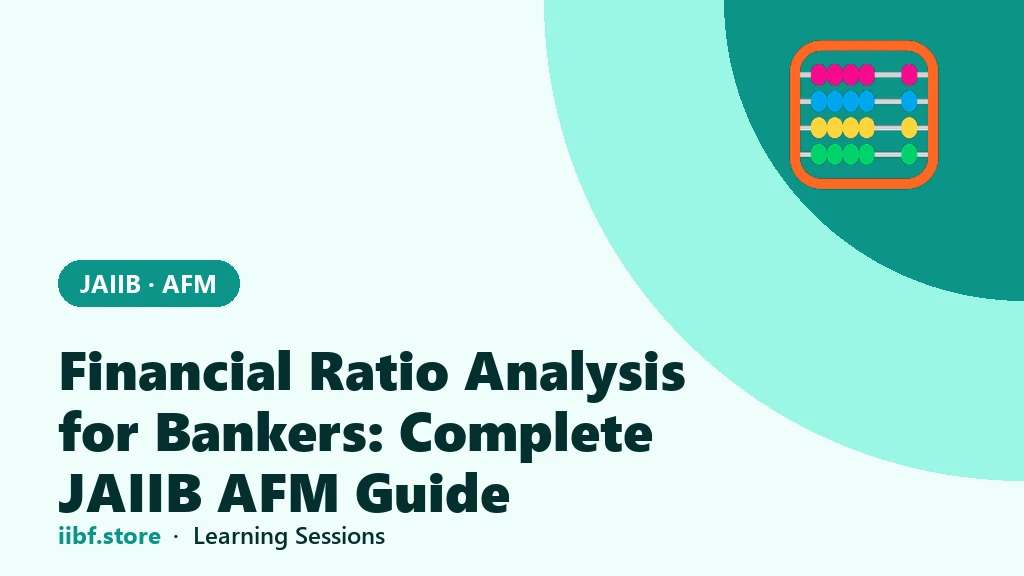 JAIIB · AFM

Financial Ratio Analysis for Bankers: Complete JAIIB AFM Guide

iibf.store · Learning Sessions